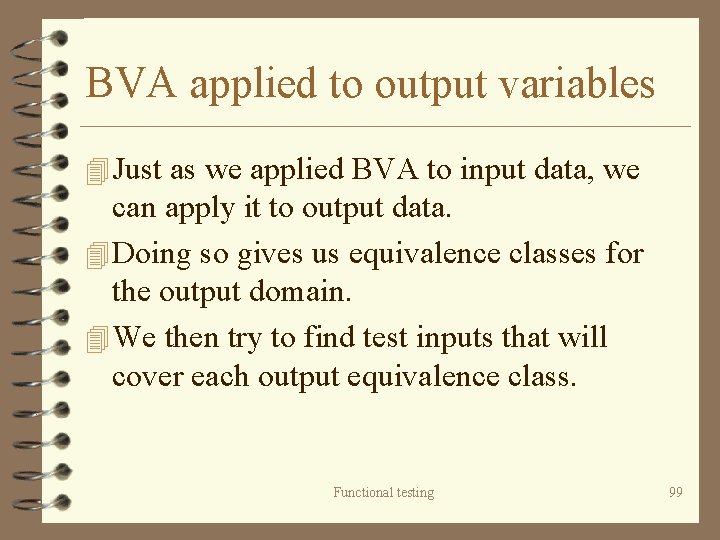 BVA applied to output variables

Just as we applied BVA to input data, we can apply it to output data.

Doing so gives us equivalence classes for the output domain.

We then try to find test inputs that will cover each output equivalence class.

Functional testing

99